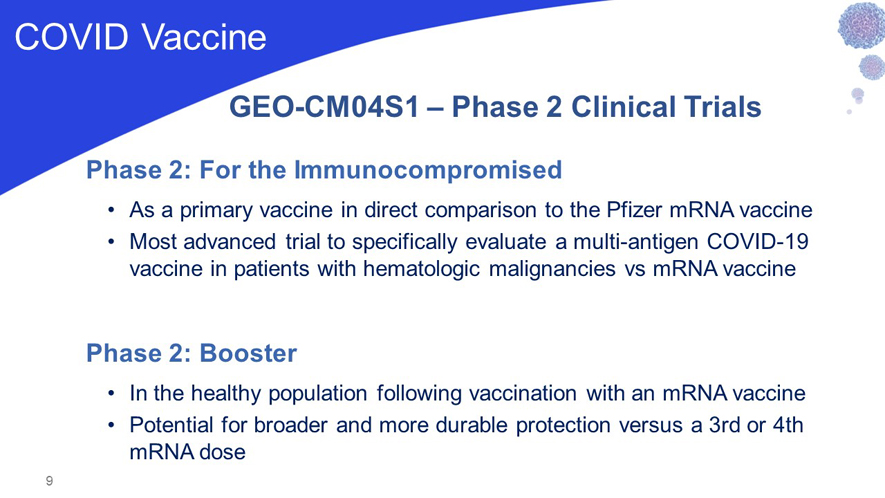 COVID Vaccine

GEO-CM04S1 – Phase 2 Clinical Trials

Phase 2: For the Immunocompromised

• As a primary vaccine in direct comparison to the Pfizer mRNA vaccine
• Most advanced trial to specifically evaluate a multi-antigen COVID-19 vaccine in patients with hematologic malignancies vs mRNA vaccine

Phase 2: Booster

• In the healthy population following vaccination with an mRNA vaccine
• Potential for broader and more durable protection versus a 3rd or 4th mRNA dose

9